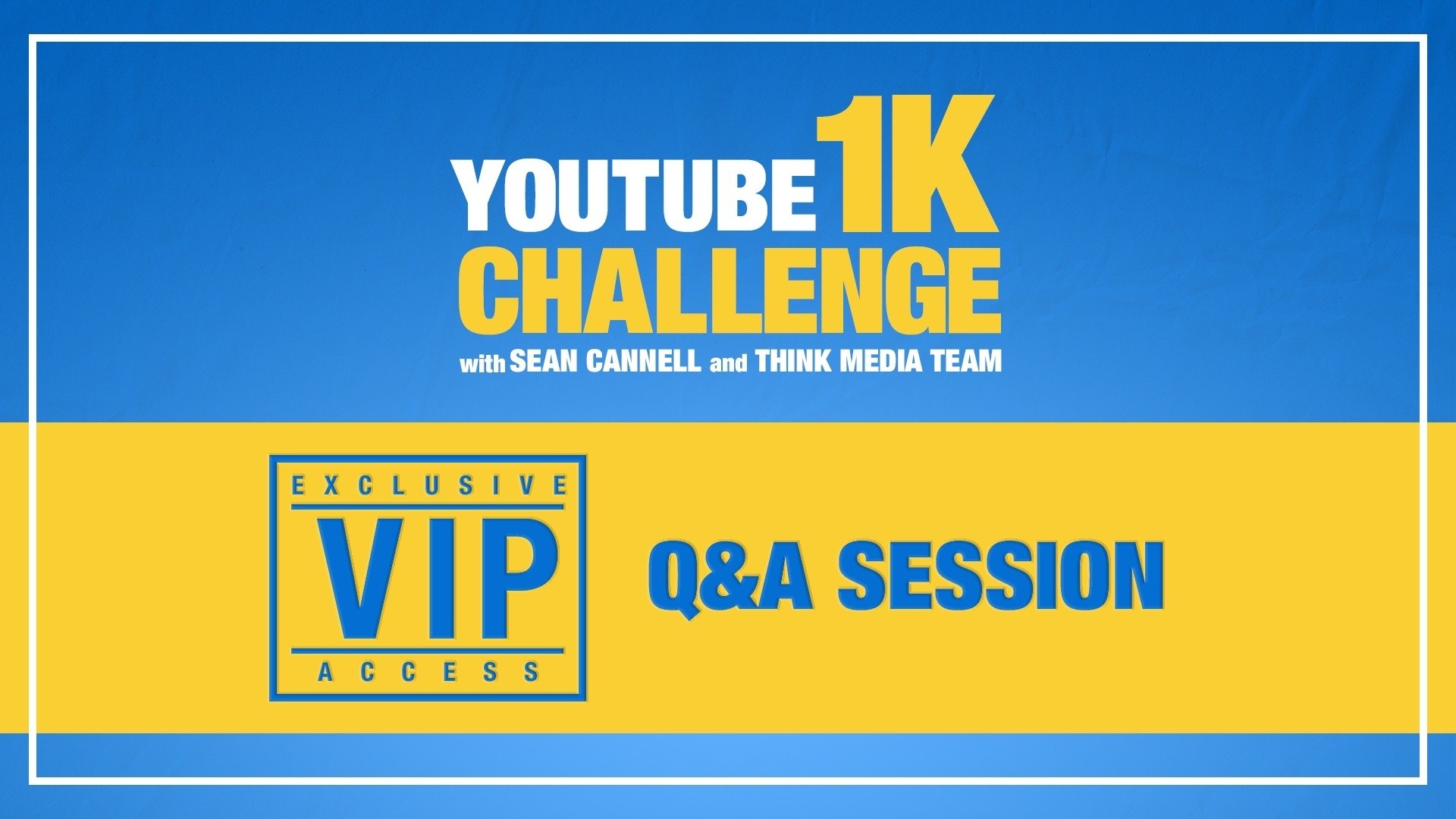 YOUTUBE 1K CHALLENGE

with SEAN CANNELL and THINK MEDIA TEAM

EXCLUSIVE

VIP

ACCESS

Q&A SESSION